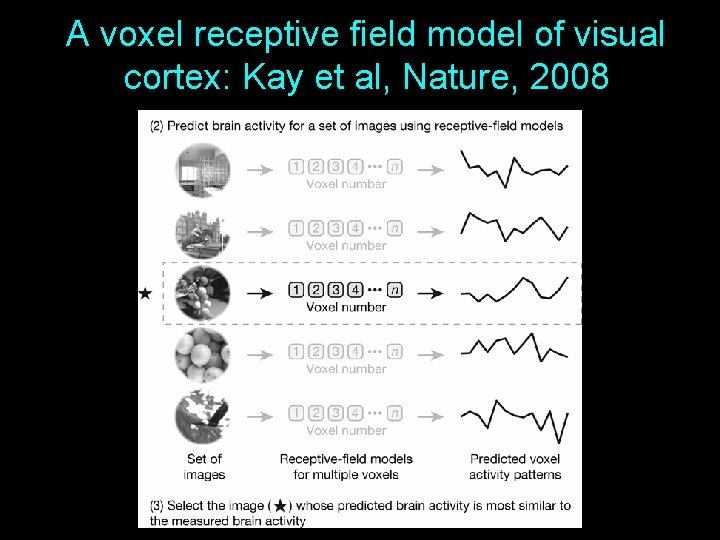 A voxel receptive field model of visual cortex: Kay et al, Nature, 2008

(2) Predict brain activity for a set of images using receptive-field models

1 2 3 4 ··· n
Voxel number

1 2 3 4 ··· n
Voxel number

★

1 2 3 4 ··· n
Voxel number

1 2 3 4 ··· n
Voxel number

1 2 3 4 ··· n
Voxel number

Set of images

Receptive-field models for multiple voxels

Predicted voxel activity patterns

(3) Select the image (★) whose predicted brain activity is most similar to the measured brain activity